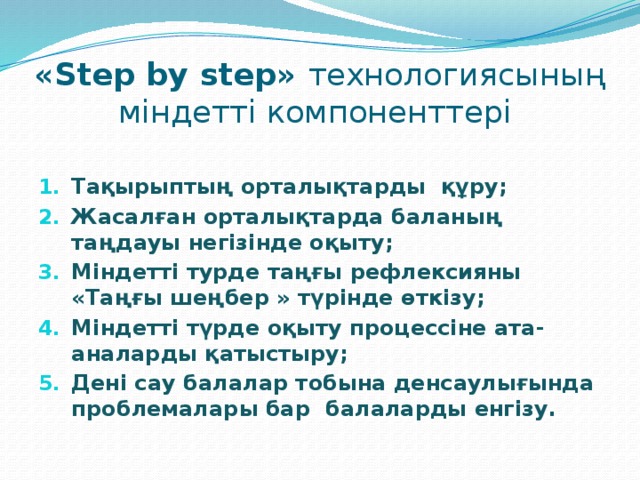 «Step by step» технологиясының міндетті компоненттері

1. Тақырыптың орталықтарды құру;
2. Жасалған орталықтарда баланың таңдауы негізінде оқыту;
3. Міндетті турде таңғы рефлексияны «Таңғы шеңбер » түрінде өткізу;
4. Міндетті түрде оқыту процессіне ата-аналарды қатыстыру;
5. Дені сау балалар тобына денсаулығында проблемалары бар балаларды енгізу.